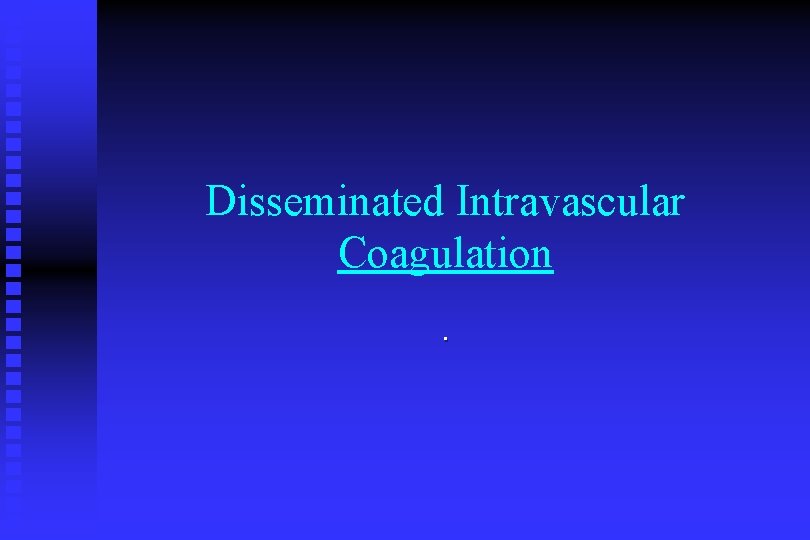 Disseminated Intravascular Coagulation

.